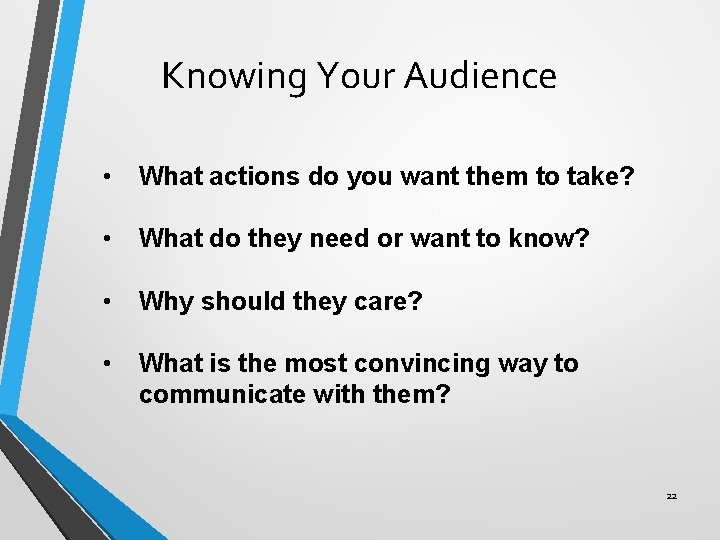 Knowing Your Audience

• What actions do you want them to take?

• What do they need or want to know?

• Why should they care?

• What is the most convincing way to communicate with them?

22